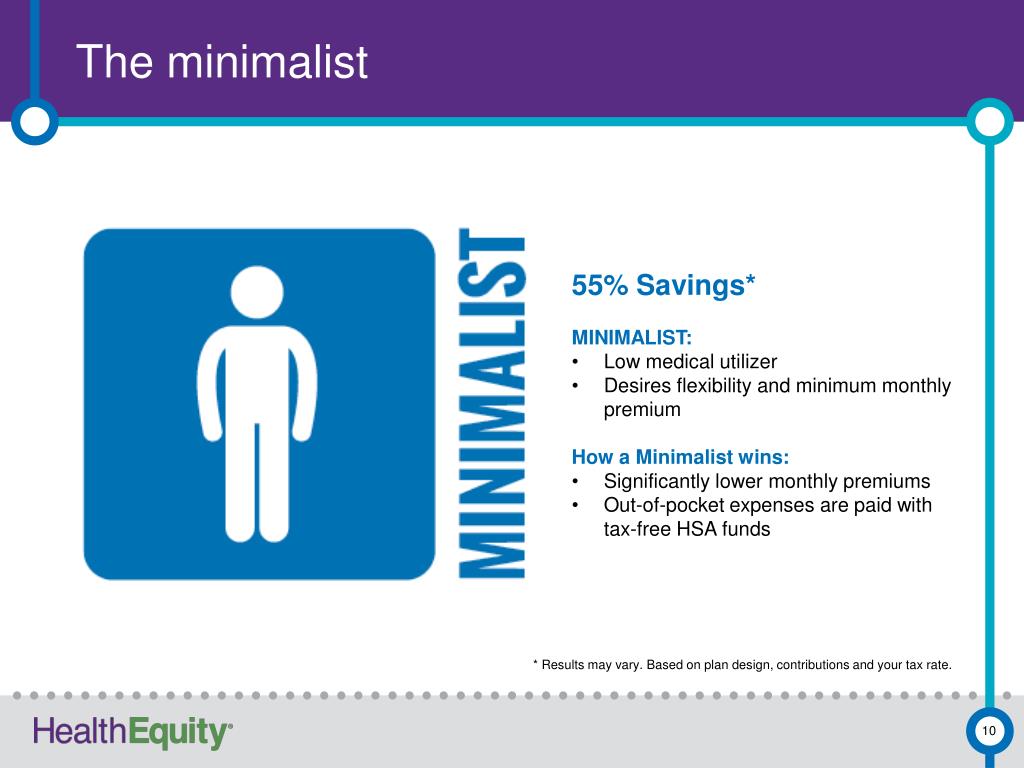 The minimalist

MINIMALIST

55% Savings*

MINIMALIST:
• Low medical utilizer
• Desires flexibility and minimum monthly premium

How a Minimalist wins:
• Significantly lower monthly premiums
• Out-of-pocket expenses are paid with tax-free HSA funds

* Results may vary. Based on plan design, contributions and your tax rate.

HealthEquity®

10